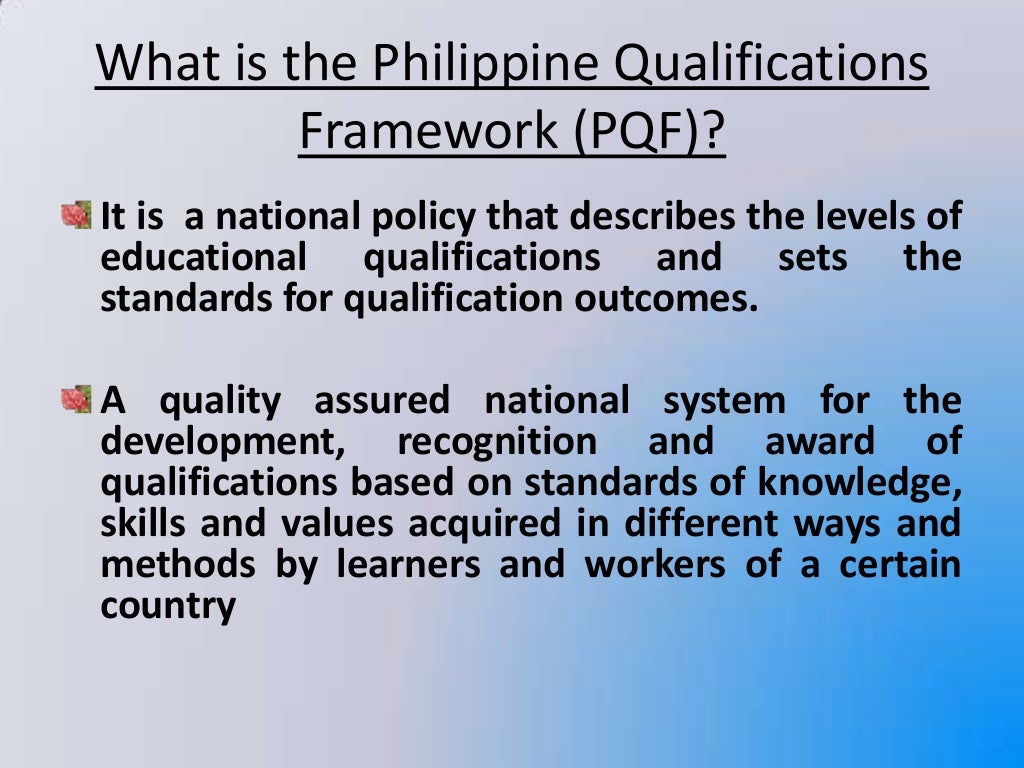 What is the Philippine Qualifications Framework (PQF)?

It is a national policy that describes the levels of educational qualifications and sets the standards for qualification outcomes.

A quality assured national system for the development, recognition and award of qualifications based on standards of knowledge, skills and values acquired in different ways and methods by learners and workers of a certain country